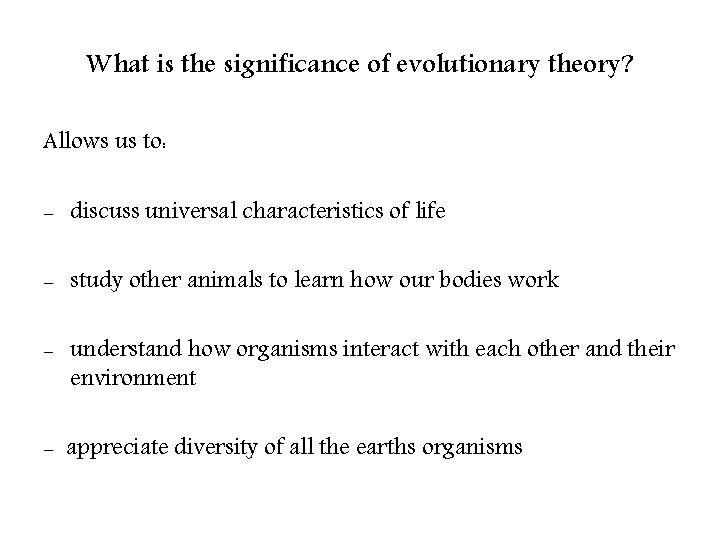 What is the significance of evolutionary theory?

Allows us to:

– discuss universal characteristics of life

– study other animals to learn how our bodies work

– understand how organisms interact with each other and their environment

– appreciate diversity of all the earths organisms